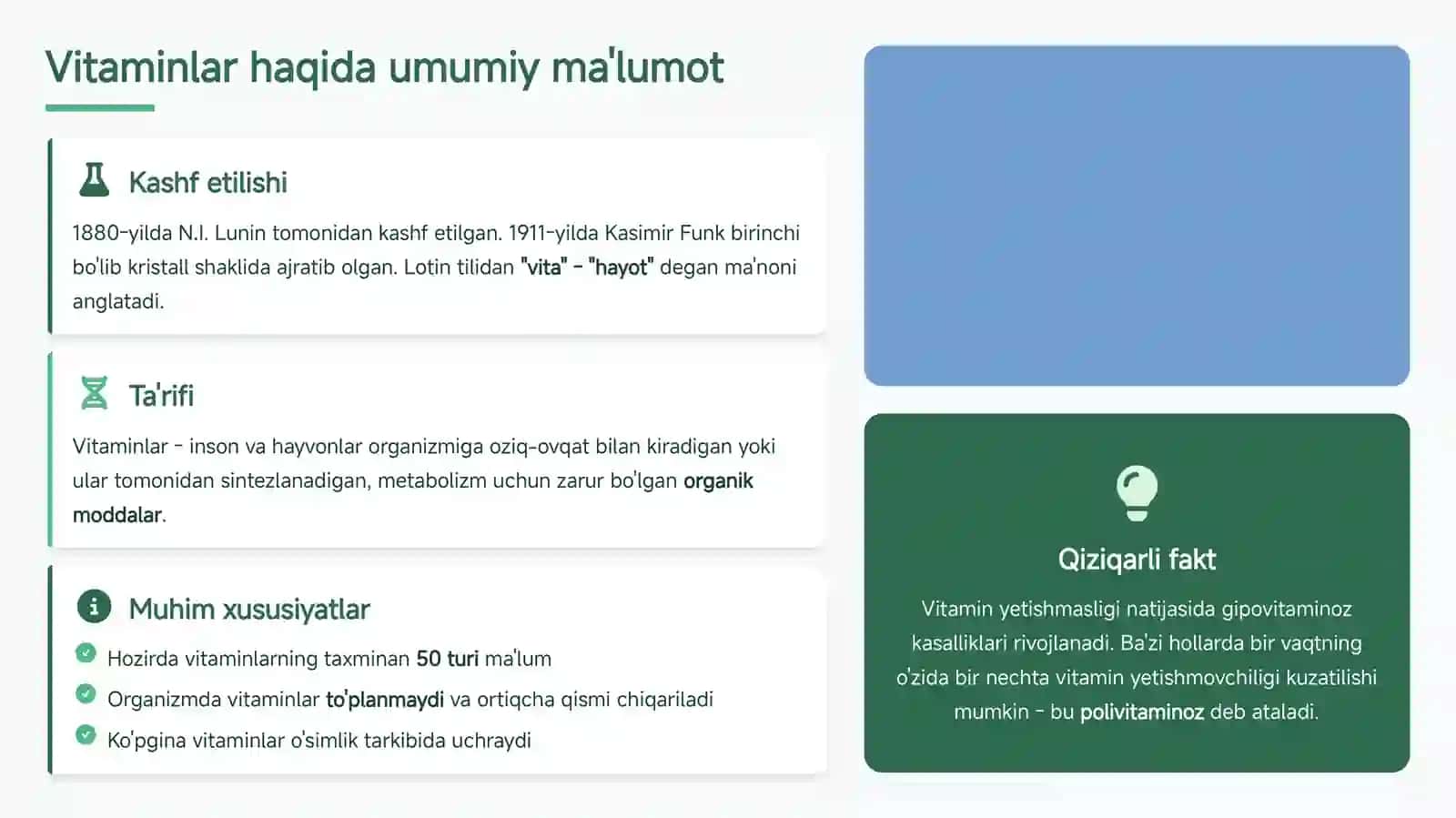 Vitaminlar haqida umumiy ma'lumot

Kashf etilishi

1880-yilda N.I. Lunin tomonidan kashf etilgan. 1911-yilda Kasimir Funk birinchi bo'lib kristall shaklida ajratib olgan. Lotin tilidan "vita" - "hayot" degan ma'noni anglatadi.

Ta'rifi

Vitaminlar - inson va hayvonlar organizmiga oziq-ovqat bilan kiradigan yoki ular tomonidan sintezlanadigan, metabolizm uchun zarur bo'lgan organik moddalar.

Muhim xususiyatlar

Hozirda vitaminlarning taxminan 50 turi ma'lum

Organizmda vitaminlar to'planmaydi va ortiqcha qismi chiqariladi

Ko'pgina vitaminlar o'simlik tarkibida uchraydi

Qiziqarli fakt

Vitamin yetishmasligi natijasida gipovitaminoz kasalliklari rivojlanadi. Ba'zi hollarda bir vaqtning o'zida bir nechta vitamin yetishmovchiligi kuzatilishi mumkin - bu polivitaminoz deb ataladi.